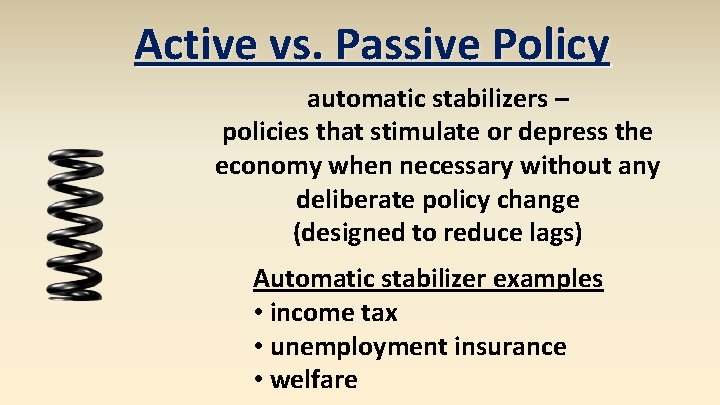 Active vs. Passive Policy

automatic stabilizers – policies that stimulate or depress the economy when necessary without any deliberate policy change (designed to reduce lags)

Automatic stabilizer examples
• income tax
• unemployment insurance
• welfare